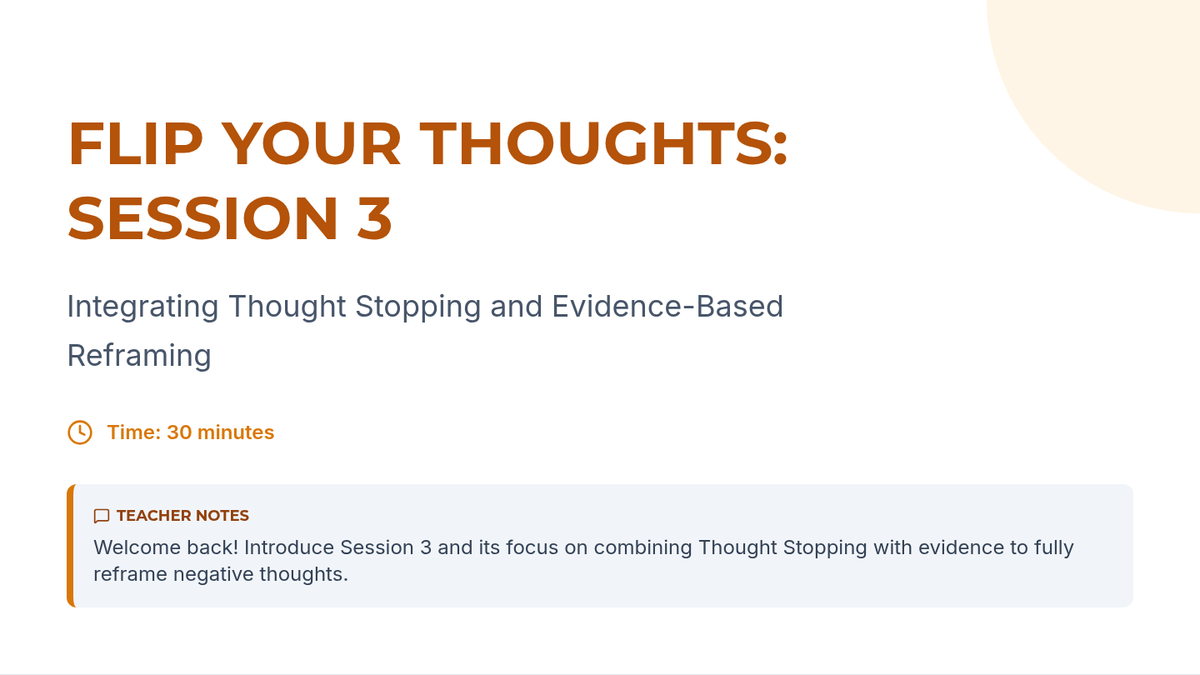 FLIP YOUR THOUGHTS: SESSION 3

Integrating Thought Stopping and Evidence-Based Reframing

Time: 30 minutes

TEACHER NOTES
Welcome back! Introduce Session 3 and its focus on combining Thought Stopping with evidence to fully reframe negative thoughts.